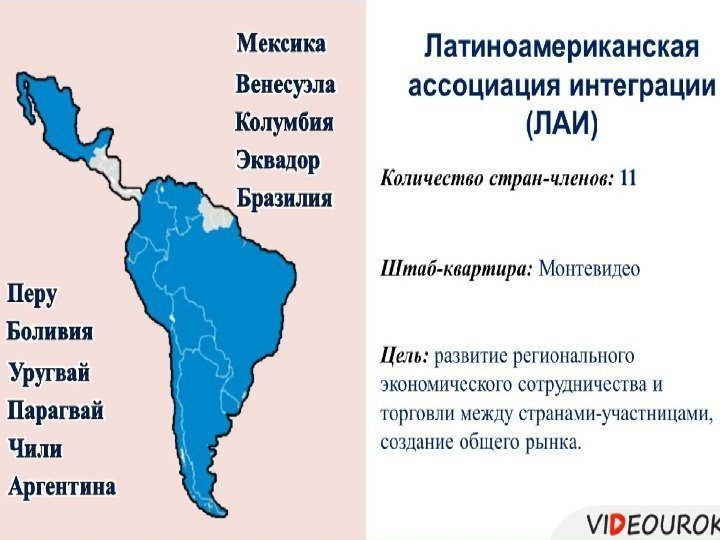 Мексика
Венесуэла
Колумбия
Эквадор
Бразилия

Перу
Боливия
Уругвай
Парагвай
Чили
Аргентина

Латиноамериканская ассоциация интеграции (ЛАИ)

Количество стран-членов: 11

Штаб-квартира: Монтевидео

Цель: развитие регионального экономического сотрудничества и торговли между странами-участницами, создание общего рынка.

VIDEOUROK